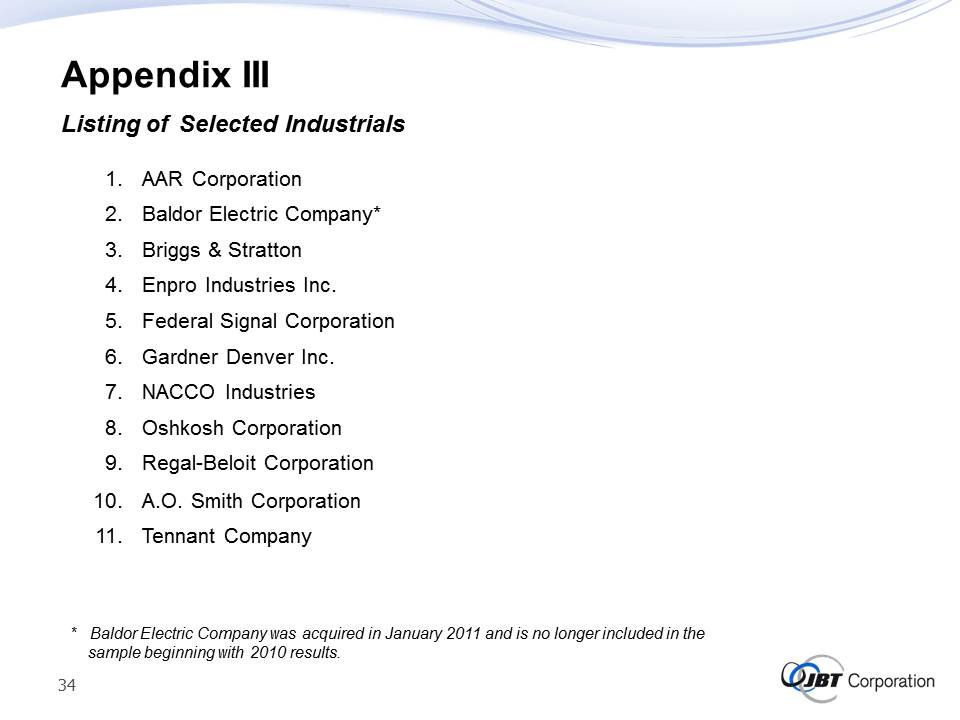 Appendix III

Listing of Selected Industrials

1. AAR Corporation
2. Baldor Electric Company*
3. Briggs & Stratton
4. Enpro Industries Inc.
5. Federal Signal Corporation
6. Gardner Denver Inc.
7. NACCO Industries
8. Oshkosh Corporation
9. Regal-Beloit Corporation
10. A.O. Smith Corporation
11. Tennant Company

* Baldor Electric Company was acquired in January 2011 and is no longer included in the sample beginning with 2010 results.

34

JBT Corporation